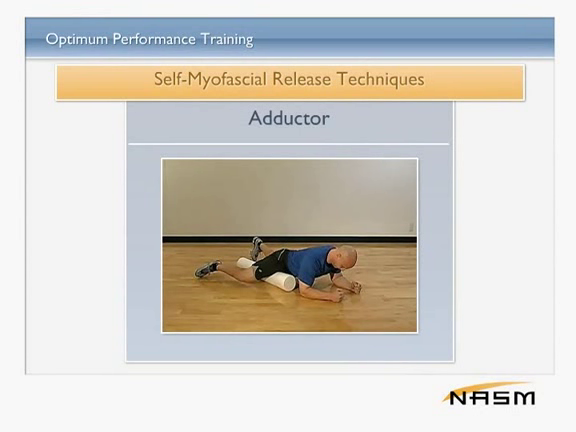 Optimum Performance Training

Self-Myofascial Release Techniques

Adductor

NASM